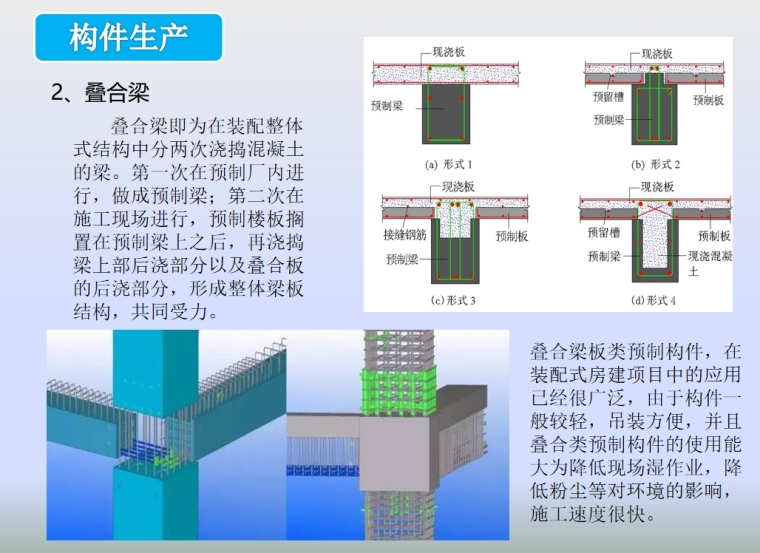 构件生产

2、叠合梁

叠合梁即为在装配整体式结构中分两次浇捣混凝土的梁。第一次在预制厂内进行，做成预制梁；第二次在施工现场进行，预制楼板搁置在预制梁上之后，再浇捣梁上部后浇部分以及叠合板的后浇部分，形成整体梁板结构，共同受力。

现浇板
预制梁
(a) 形式 1

现浇板
预留槽
预制板
预制梁
(b) 形式 2

现浇板
接缝钢筋
预制板
预制梁
(c) 形式 3

现浇板
预留槽
预制板
预制梁
现浇混凝土
(d) 形式 4

叠合梁板类预制构件，在装配式房建项目中的应用已经很广泛，由于构件一般较轻，吊装方便，并且叠合类预制构件的使用能大为降低现场湿作业，降低粉尘等对环境的影响，施工速度很快。